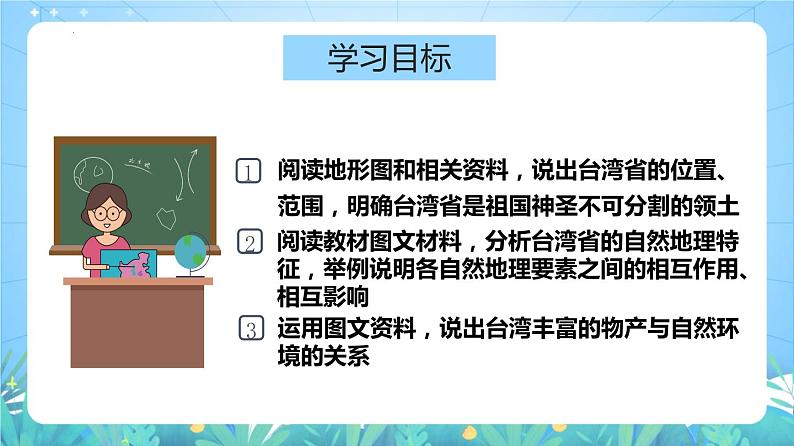 学习目标

1 阅读地形图和相关资料，说出台湾省的位置、范围，明确台湾省是祖国神圣不可分割的领土

2 阅读教材图文材料，分析台湾省的自然地理特征，举例说明各自然地理要素之间的相互作用、相互影响

3 运用图文资料，说出台湾丰富的物产与自然环境的关系